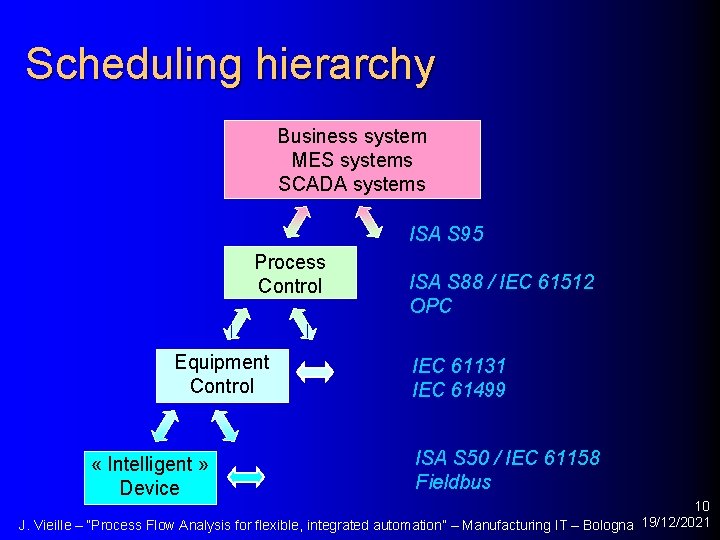 Scheduling hierarchy

Business system
MES systems
SCADA systems

ISA S95

Process Control

ISA S88 / IEC 61512
OPC

Equipment Control

IEC 61131
IEC 61499

« Intelligent » Device

ISA S50 / IEC 61158
Fieldbus

J. Vieille – "Process Flow Analysis for flexible, integrated automation" – Manufacturing IT – Bologna

10
19/12/2021